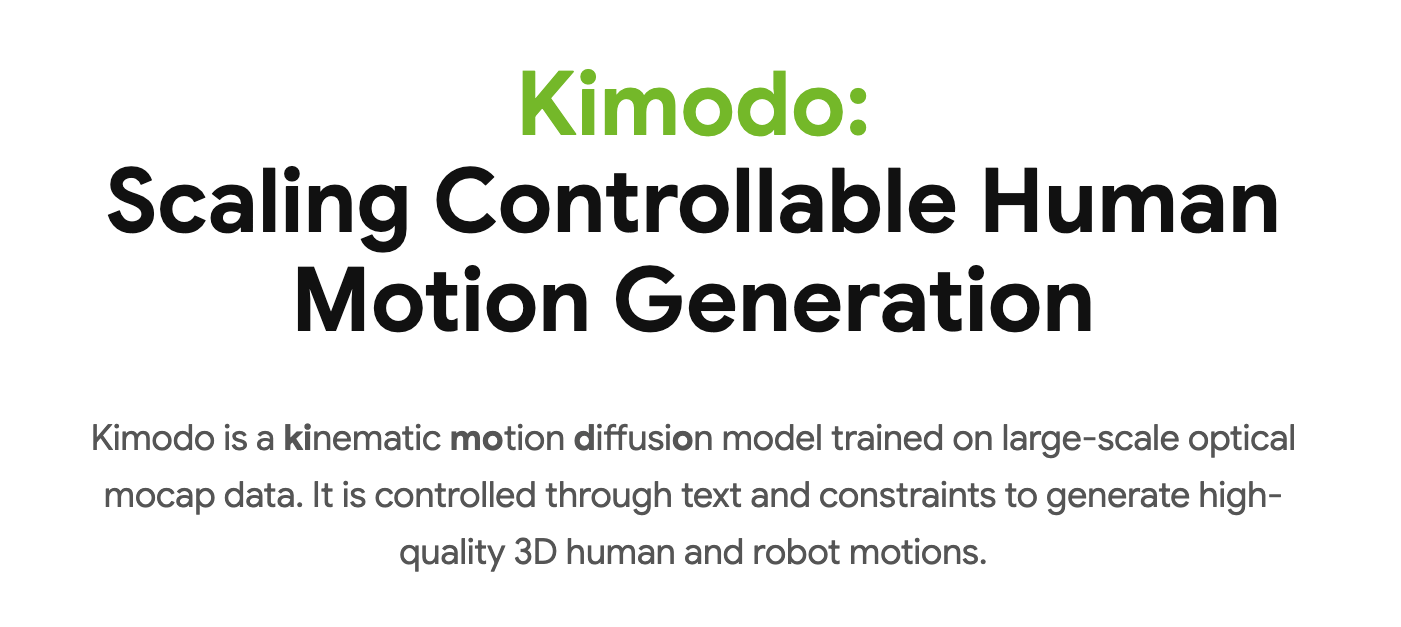 Kimodo:
Scaling Controllable Human Motion Generation

Kimodo is a kinematic motion diffusion model trained on large-scale optical mocap data. It is controlled through text and constraints to generate high-quality 3D human and robot motions.